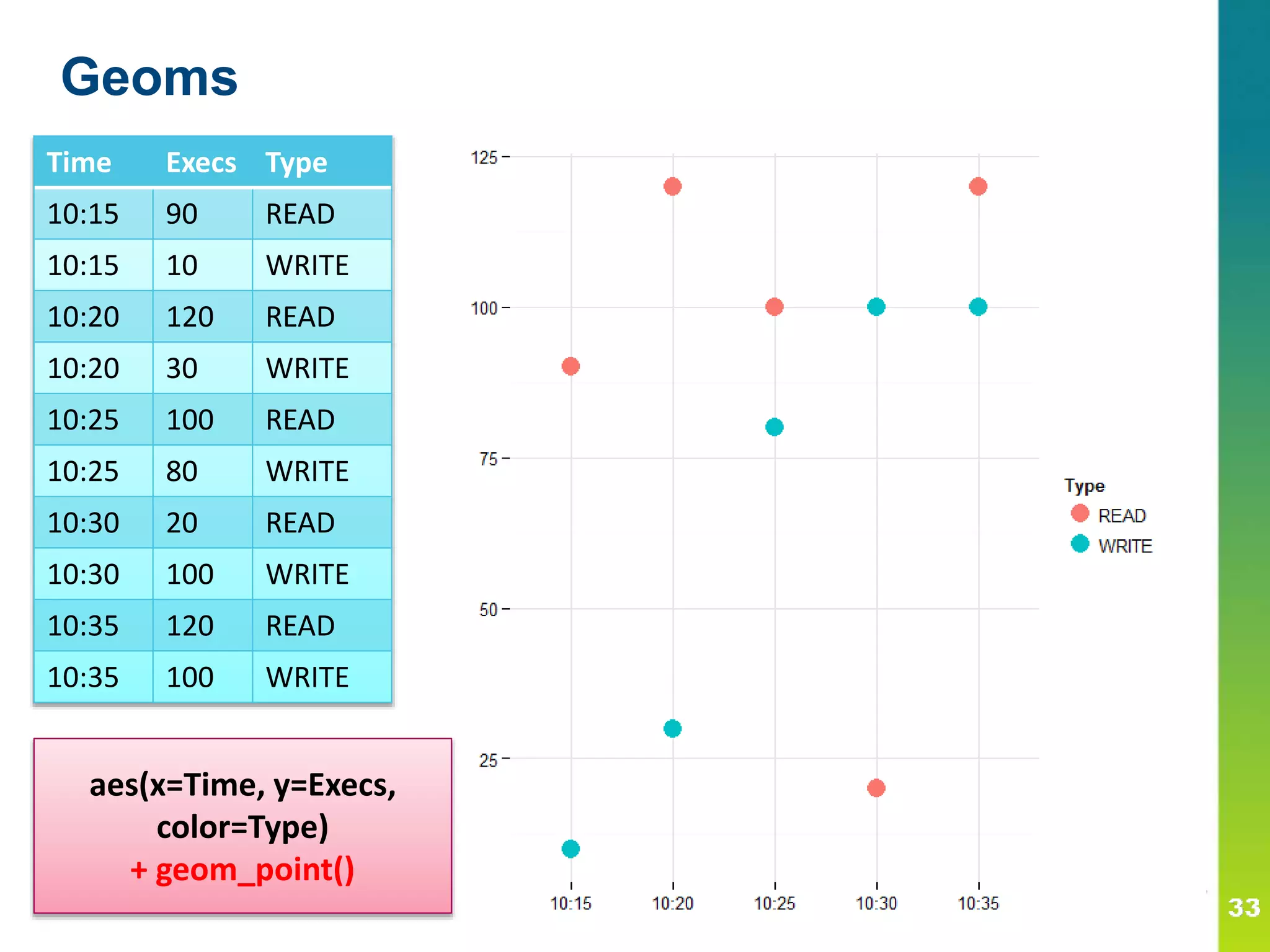 Geoms

| Time | Execs | Type |
|---|---|---|
| 10:15 | 90 | READ |
| 10:15 | 10 | WRITE |
| 10:20 | 120 | READ |
| 10:20 | 30 | WRITE |
| 10:25 | 100 | READ |
| 10:25 | 80 | WRITE |
| 10:30 | 20 | READ |
| 10:30 | 100 | WRITE |
| 10:35 | 120 | READ |
| 10:35 | 100 | WRITE |

aes(x=Time, y=Execs, color=Type)
+ geom_point()

125
100
75
50
25
10:15
10:20
10:25
10:30
10:35

Type
READ
WRITE

33